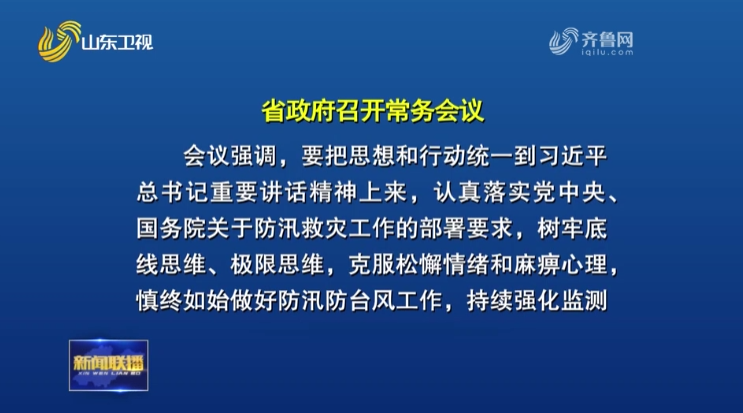 山东卫视

齐鲁网
iqilu.com

省政府召开常务会议

会议强调，要把思想和行动统一到习近平总书记重要讲话精神上来，认真落实党中央、国务院关于防汛救灾工作的部署要求，树牢底线思维、极限思维，克服松懈情绪和麻痹心理，慎终如始做好防汛防台风工作，持续强化监测

新闻联播
XIN WEN LIAN BO